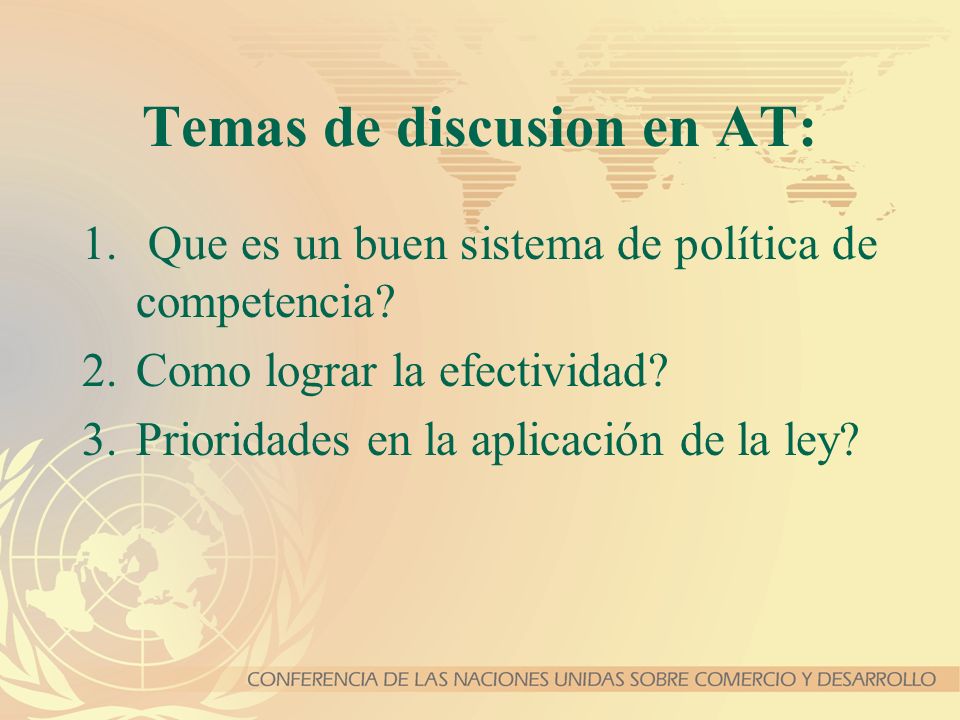 Temas de discusion en AT:

1. Que es un buen sistema de política de competencia?
2. Como lograr la efectividad?
3. Prioridades en la aplicación de la ley?

CONFERENCIA DE LAS NACIONES UNIDAS SOBRE COMERCIO Y DESARROLLO